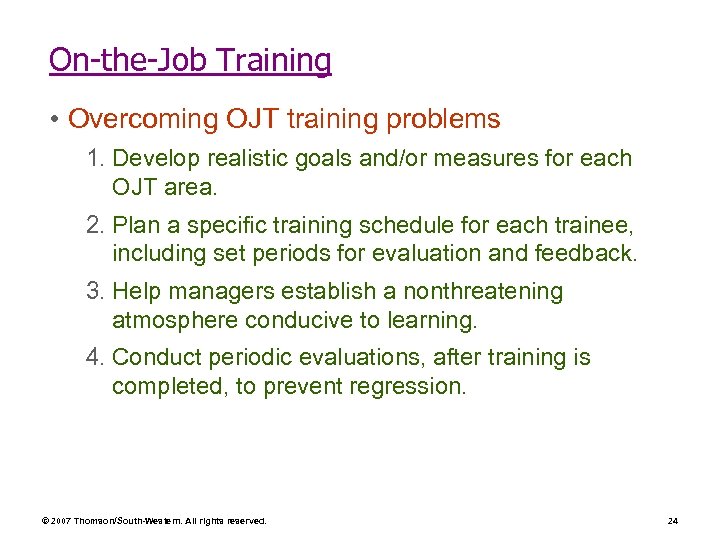 On-the-Job Training

• Overcoming OJT training problems

1. Develop realistic goals and/or measures for each OJT area.

2. Plan a specific training schedule for each trainee, including set periods for evaluation and feedback.

3. Help managers establish a nonthreatening atmosphere conducive to learning.

4. Conduct periodic evaluations, after training is completed, to prevent regression.

© 2007 Thomson/South-Western. All rights reserved.

24